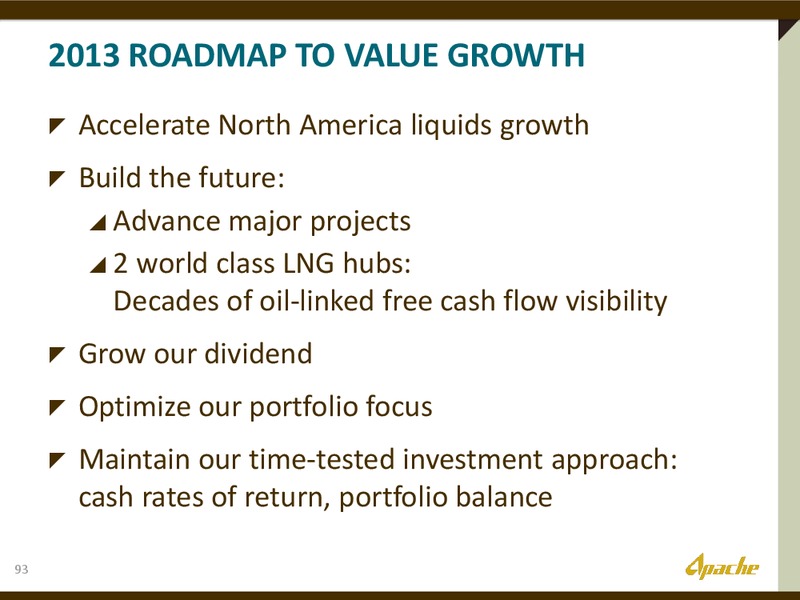 2013 ROADMAP TO VALUE GROWTH

Accelerate North America liquids growth

Build the future:

Advance major projects

2 world class LNG hubs: Decades of oil-linked free cash flow visibility

Grow our dividend

Optimize our portfolio focus

Maintain our time-tested investment approach: cash rates of return, portfolio balance

93

Apache